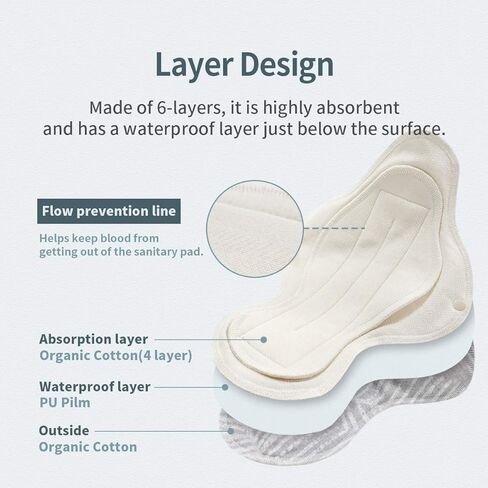 Layer Design

Made of 6-layers, it is highly absorbent and has a waterproof layer just below the surface.

Flow prevention line

Helps keep blood from getting out of the sanitary pad.

Absorption layer
Organic Cotton(4 layer)

Waterproof layer
PU Pilm

Outside
Organic Cotton